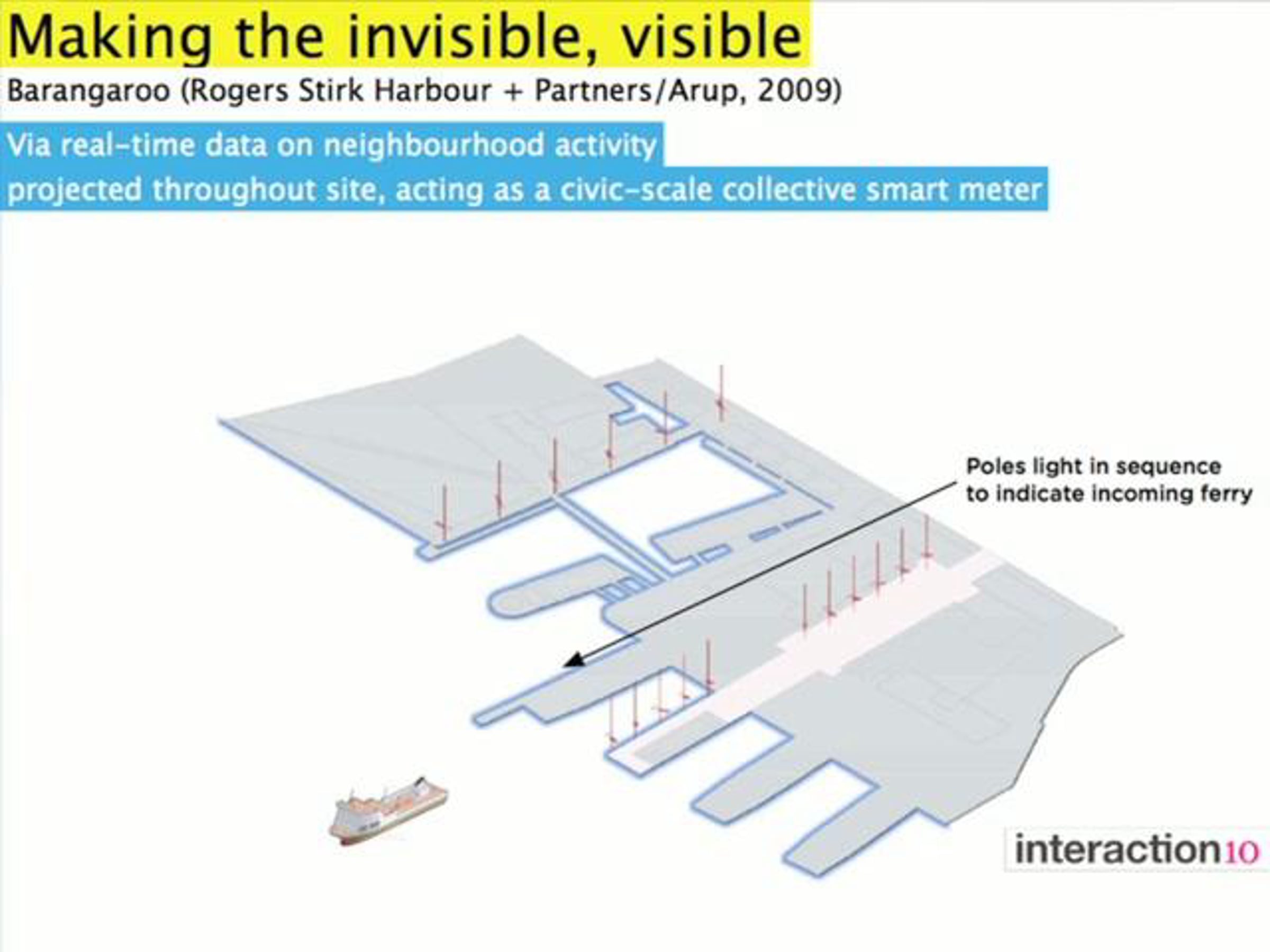 Making the invisible, visible

Barangaroo (Rogers Stirk Harbour + Partners/Arup, 2009)

Via real-time data on neighbourhood activity
projected throughout site, acting as a civic-scale collective smart meter

Poles light in sequence to indicate incoming ferry

interaction10